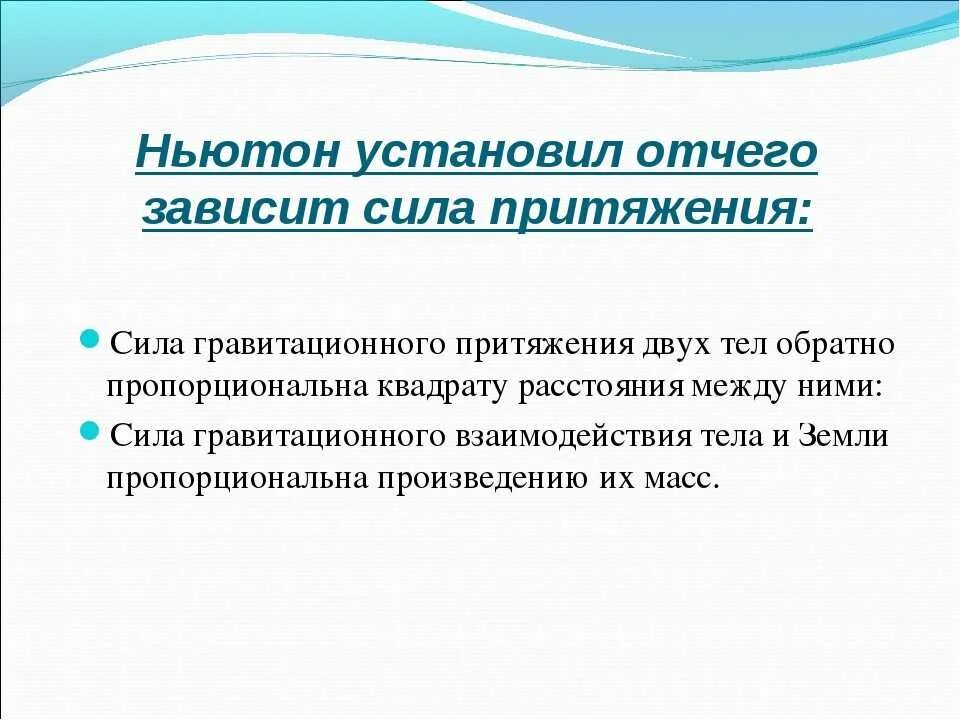 Ньютон установил отчего зависит сила притяжения:

Сила гравитационного притяжения двух тел обратно пропорциональна квадрату расстояния между ними:

Сила гравитационного взаимодействия тела и Земли пропорциональна произведению их масс.